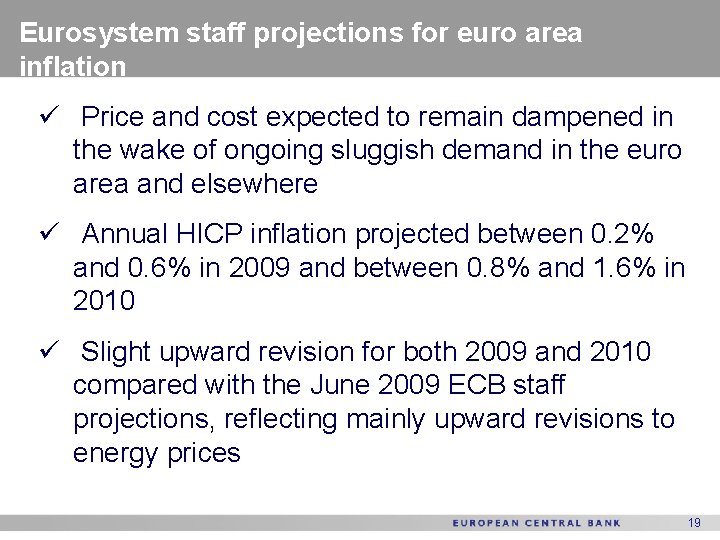 Eurosystem staff projections for euro area inflation

✓ Price and cost expected to remain dampened in the wake of ongoing sluggish demand in the euro area and elsewhere

✓ Annual HICP inflation projected between 0.2% and 0.6% in 2009 and between 0.8% and 1.6% in 2010

✓ Slight upward revision for both 2009 and 2010 compared with the June 2009 ECB staff projections, reflecting mainly upward revisions to energy prices

EUROPEAN CENTRAL BANK 19